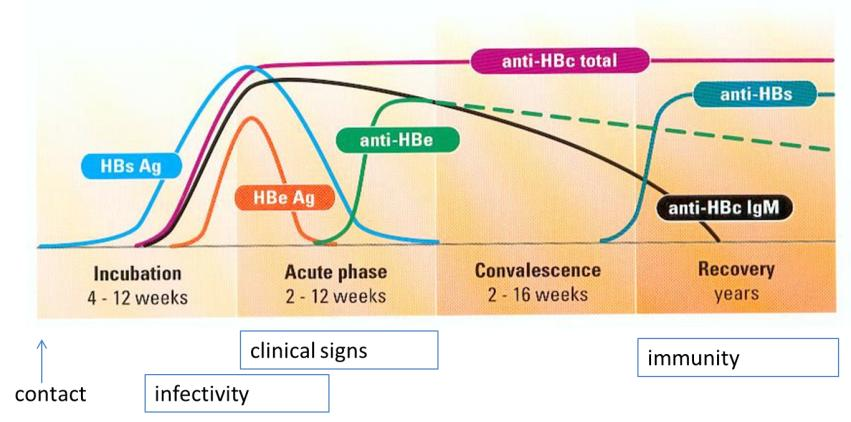 anti-HBc total

anti-HBs

HBs Ag

anti-HBe

HBe Ag

anti-HBc IgM

Incubation
4 - 12 weeks

Acute phase
2 - 12 weeks

Convalescence
2 - 16 weeks

Recovery
years

clinical signs

immunity

contact

infectivity